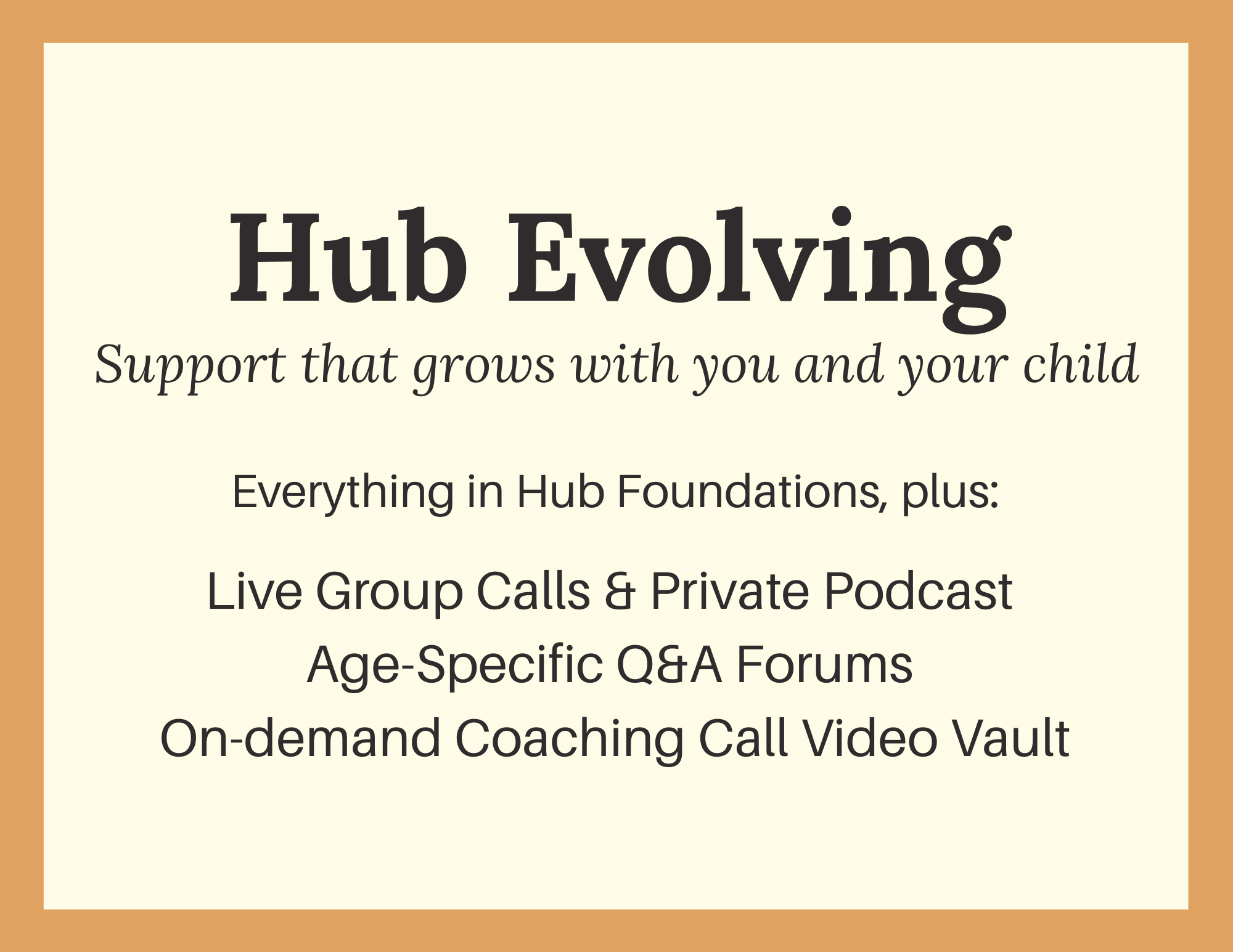 Hub Evolving
Support that grows with you and your child

Everything in Hub Foundations, plus:

Live Group Calls & Private Podcast
Age-Specific Q&A Forums
On-demand Coaching Call Video Vault